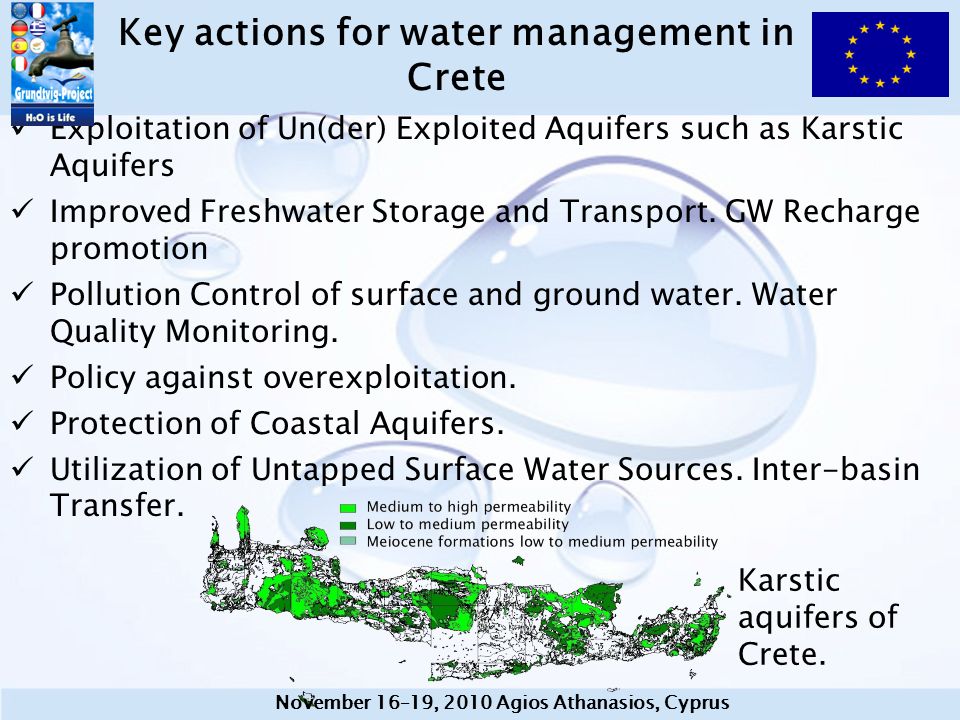 Grundtvig-Project
H₂O is Life

Key actions for water management in Crete

✓ Exploitation of Un(der) Exploited Aquifers such as Karstic Aquifers

✓ Improved Freshwater Storage and Transport. GW Recharge promotion

✓ Pollution Control of surface and ground water. Water Quality Monitoring.

✓ Policy against overexploitation.

✓ Protection of Coastal Aquifers.

✓ Utilization of Untapped Surface Water Sources. Inter-basin Transfer.

Medium to high permeability
Low to medium permeability
Meiocene formations low to medium permeability

Karstic aquifers of Crete.

November 16-19, 2010 Agios Athanasios, Cyprus